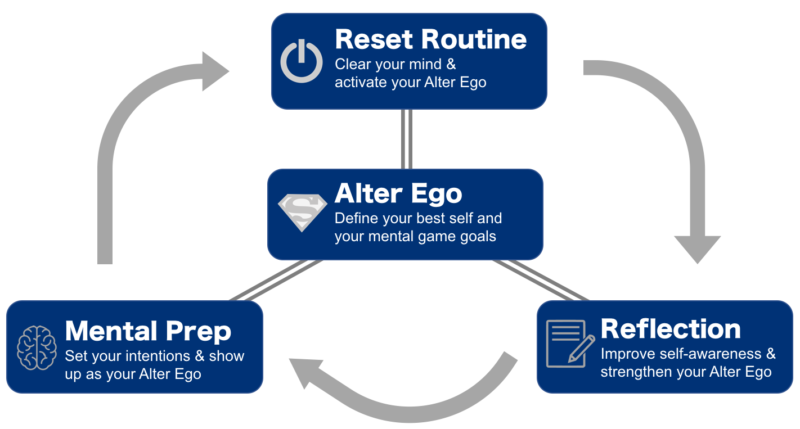 Reset Routine
Clear your mind & activate your Alter Ego

Alter Ego
Define your best self and your mental game goals

Mental Prep
Set your intentions & show up as your Alter Ego

Reflection
Improve self-awareness & strengthen your Alter Ego